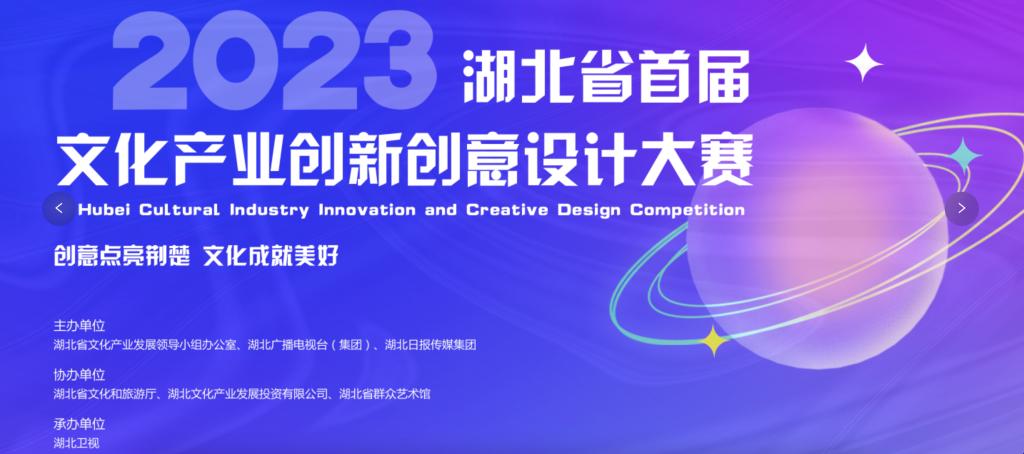 2023 湖北省首届

文化产业创新创意设计大赛

Hubei Cultural Industry Innovation and Creative Design Competition

创意点亮荆楚 文化成就美好

主办单位
湖北省文化产业发展领导小组办公室、湖北广播电视台（集团）、湖北日报传媒集团

协办单位
湖北省文化和旅游厅、湖北文化产业发展投资有限公司、湖北省群众艺术馆

承办单位
湖北卫视